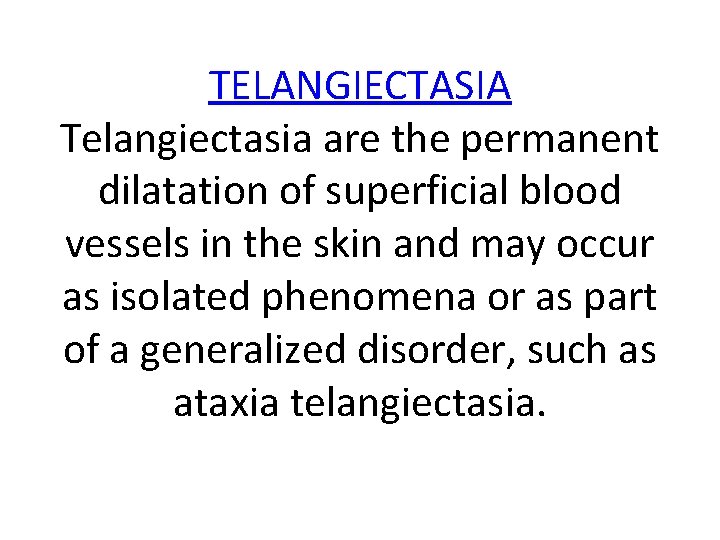 TELANGIECTASIA

Telangiectasia are the permanent dilatation of superficial blood vessels in the skin and may occur as isolated phenomena or as part of a generalized disorder, such as ataxia telangiectasia.